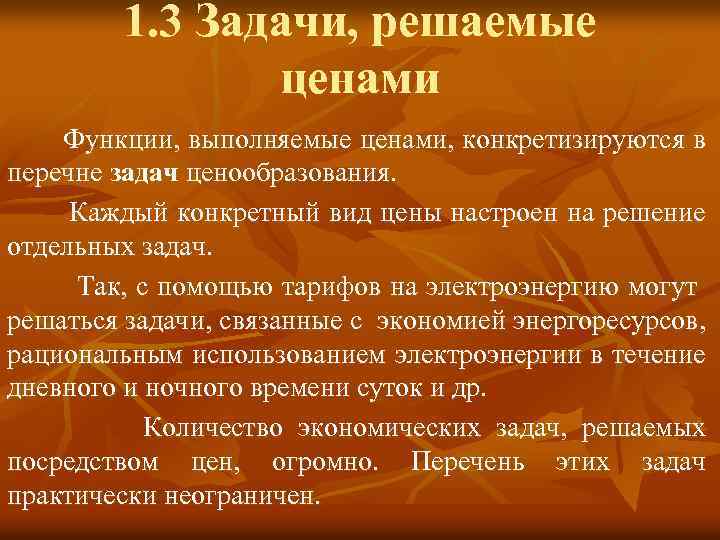 1.3 Задачи, решаемые ценами

Функции, выполняемые ценами, конкретизируются в перечне задач ценообразования.

Каждый конкретный вид цены настроен на решение отдельных задач.

Так, с помощью тарифов на электроэнергию могут решаться задачи, связанные с экономией энергоресурсов, рациональным использованием электроэнергии в течение дневного и ночного времени суток и др.

Количество экономических задач, решаемых посредством цен, огромно. Перечень этих задач практически неограничен.